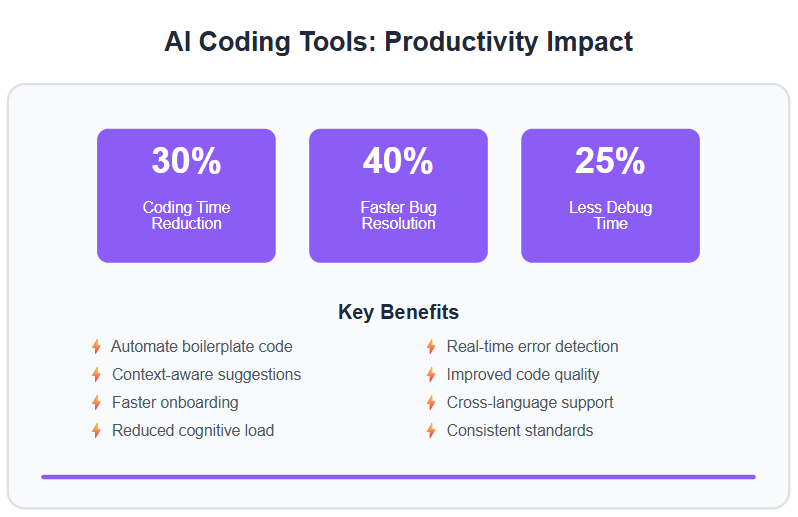 AI Coding Tools: Productivity Impact

30%
Coding Time Reduction

40%
Faster Bug Resolution

25%
Less Debug Time

Key Benefits

Automate boilerplate code
Context-aware suggestions
Faster onboarding
Reduced cognitive load

Real-time error detection
Improved code quality
Cross-language support
Consistent standards